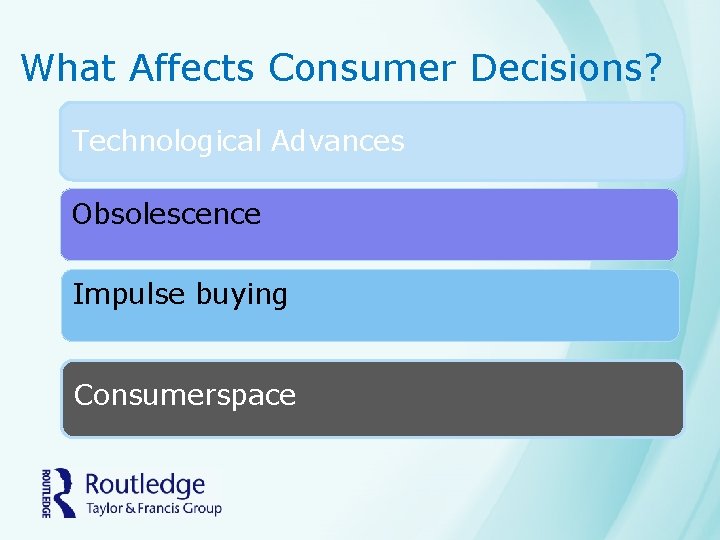 What Affects Consumer Decisions?

Technological Advances

Obsolescence

Impulse buying

Consumerspace

ROUTLEDGE
Routledge
Taylor & Francis Group